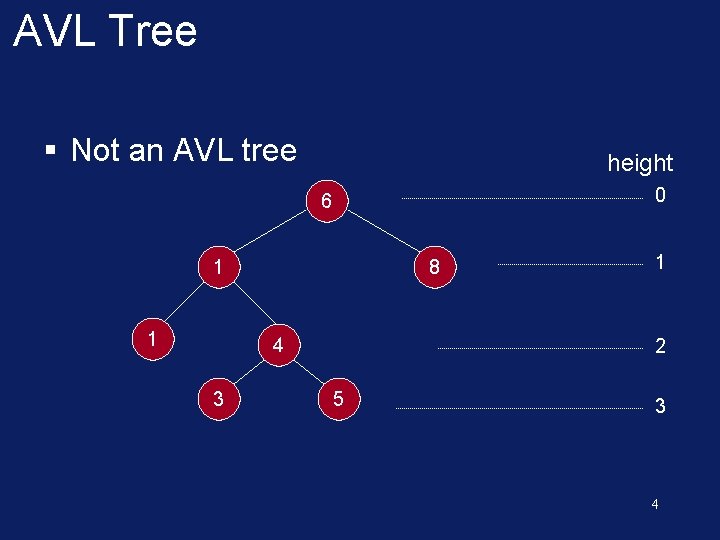 AVL Tree

▪ Not an AVL tree

height

6

0

1

8

1

1

4

2

3

5

3

4